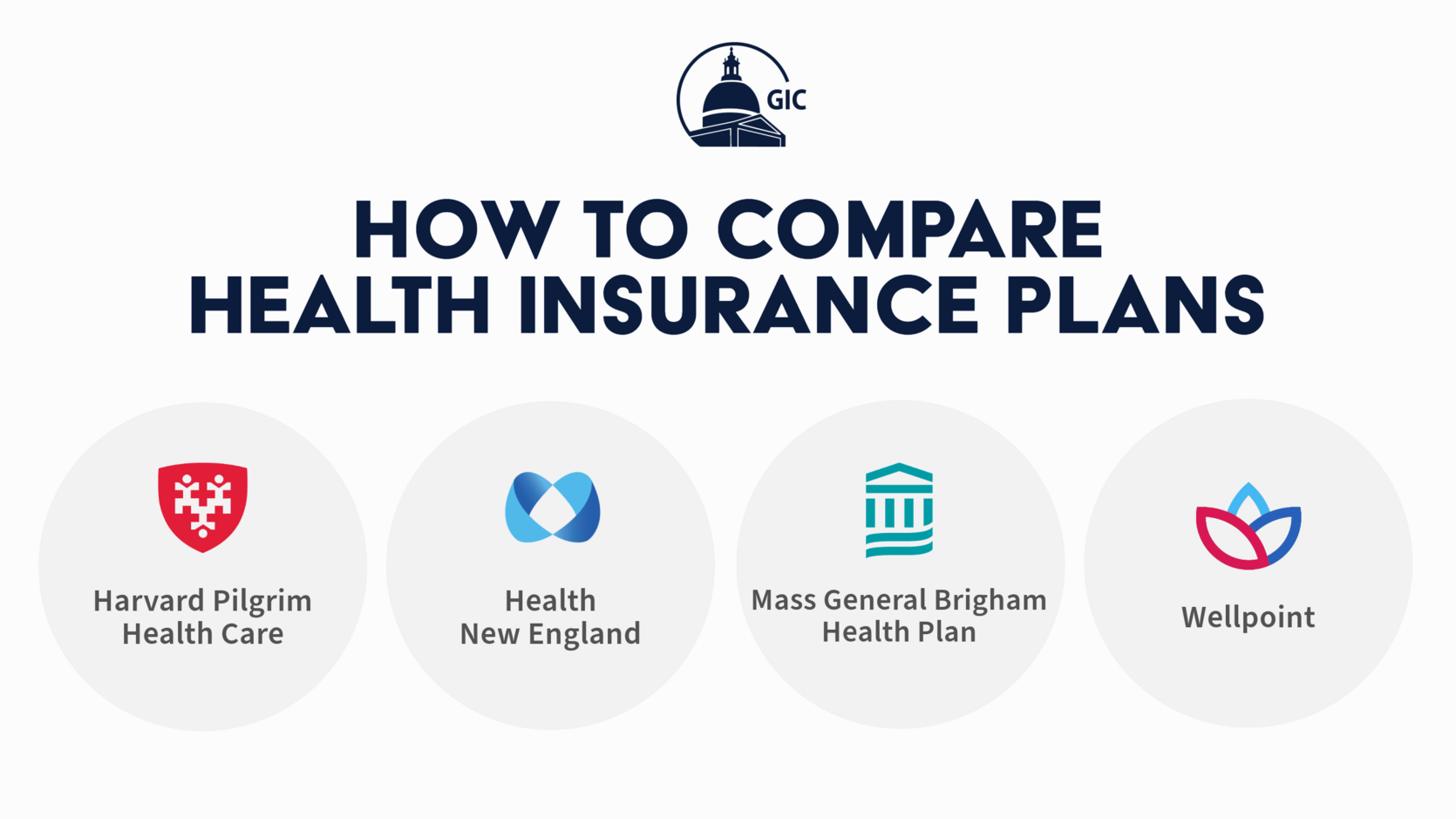 GIC

HOW TO COMPARE HEALTH INSURANCE PLANS

Harvard Pilgrim Health Care

Health New England

Mass General Brigham Health Plan

Wellpoint